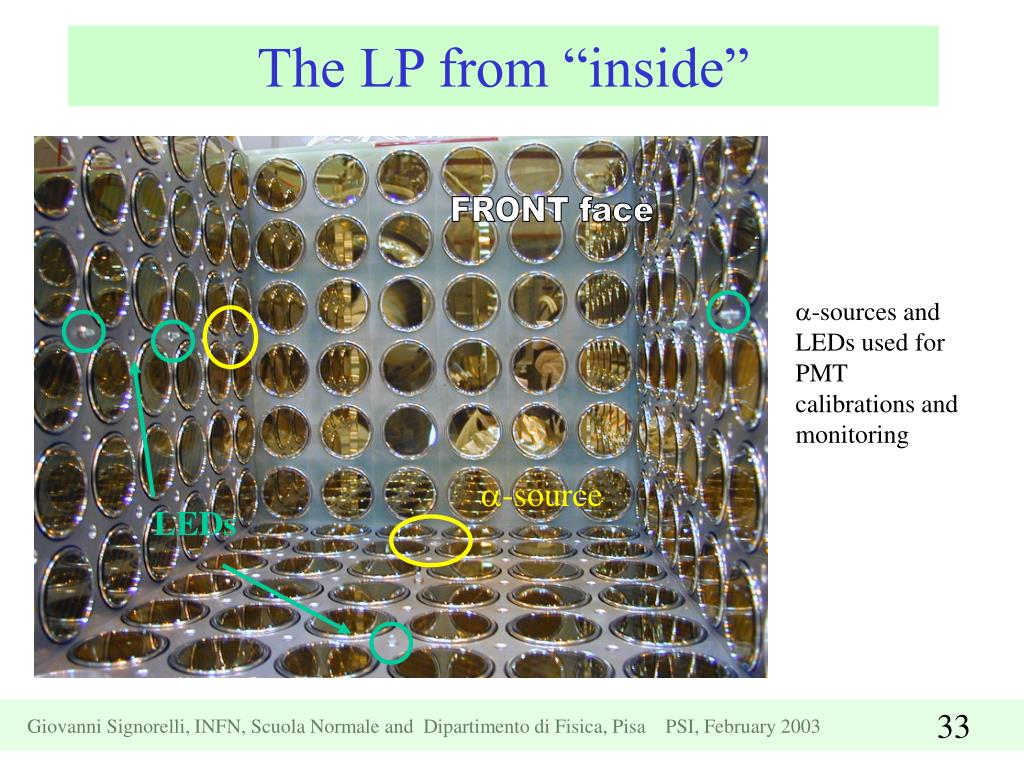 The LP from “inside”

FRONT face

$\alpha$-sources and LEDs used for PMT calibrations and monitoring

$\alpha$-source

LEDs

Giovanni Signorelli, INFN, Scuola Normale and Dipartimento di Fisica, Pisa PSI, February 2003

33